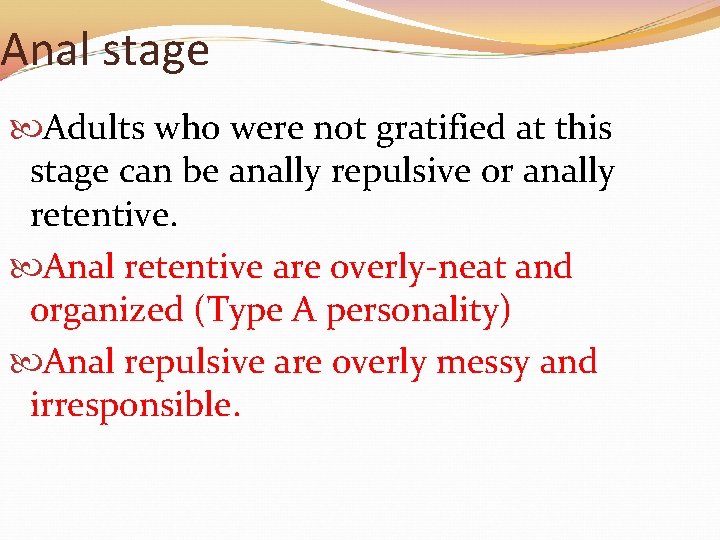 Anal stage

Adults who were not gratified at this stage can be anally repulsive or anally retentive.

Anal retentive are overly-neat and organized (Type A personality)

Anal repulsive are overly messy and irresponsible.